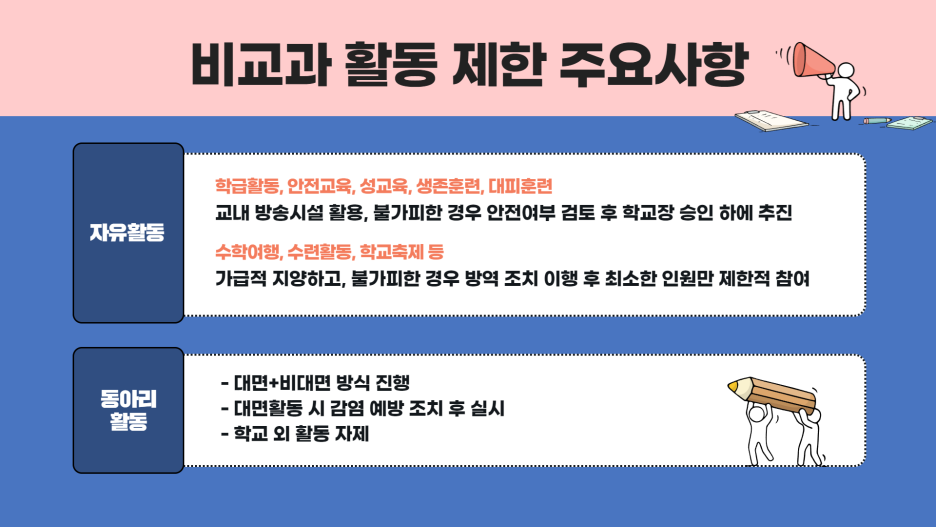 비교과 활동 제한 주요사항

자유활동

학급활동, 안전교육, 성교육, 생존훈련, 대피훈련
교내 방송시설 활용, 불가피한 경우 안전여부 검토 후 학교장 승인 하에 추진

수학여행, 수련활동, 학교축제 등
가급적 지양하고, 불가피한 경우 방역 조치 이행 후 최소한 인원만 제한적 참여

동아리 활동

- 대면+비대면 방식 진행
- 대면활동 시 감염 예방 조치 후 실시
- 학교 외 활동 자제